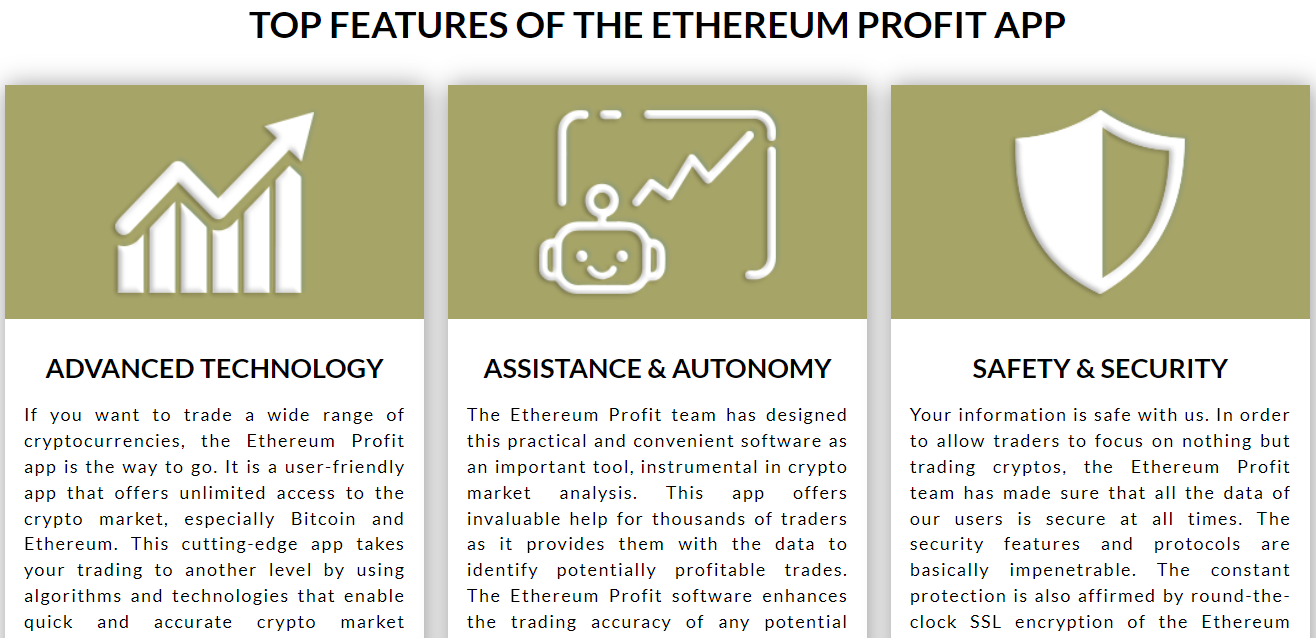 TOP FEATURES OF THE ETHEREUM PROFIT APP

ADVANCED TECHNOLOGY

If you want to trade a wide range of cryptocurrencies, the Ethereum Profit app is the way to go. It is a user-friendly app that offers unlimited access to the crypto market, especially Bitcoin and Ethereum. This cutting-edge app takes your trading to another level by using algorithms and technologies that enable quick and accurate crypto market

ASSISTANCE & AUTONOMY

The Ethereum Profit team has designed this practical and convenient software as an important tool, instrumental in crypto market analysis. This app offers invaluable help for thousands of traders as it provides them with the data to identify potentially profitable trades. The Ethereum Profit software enhances the trading accuracy of any potential

SAFETY & SECURITY

Your information is safe with us. In order to allow traders to focus on nothing but trading cryptos, the Ethereum Profit team has made sure that all the data of our users is secure at all times. The security features and protocols are basically impenetrable. The constant protection is also affirmed by round-the-clock SSL encryption of the Ethereum